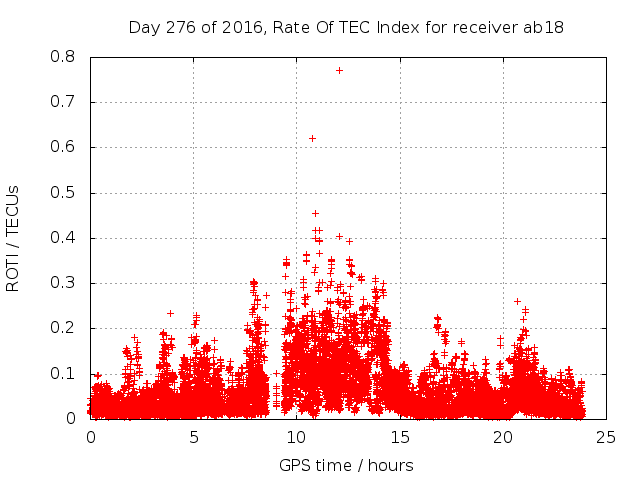 Day 276 of 2016, Rate Of TEC Index for receiver ab18

ROTI / TECUs

0.8
0.7
0.6
0.5
0.4
0.3
0.2
0.1
0

0
5
10
15
20
25

GPS time / hours